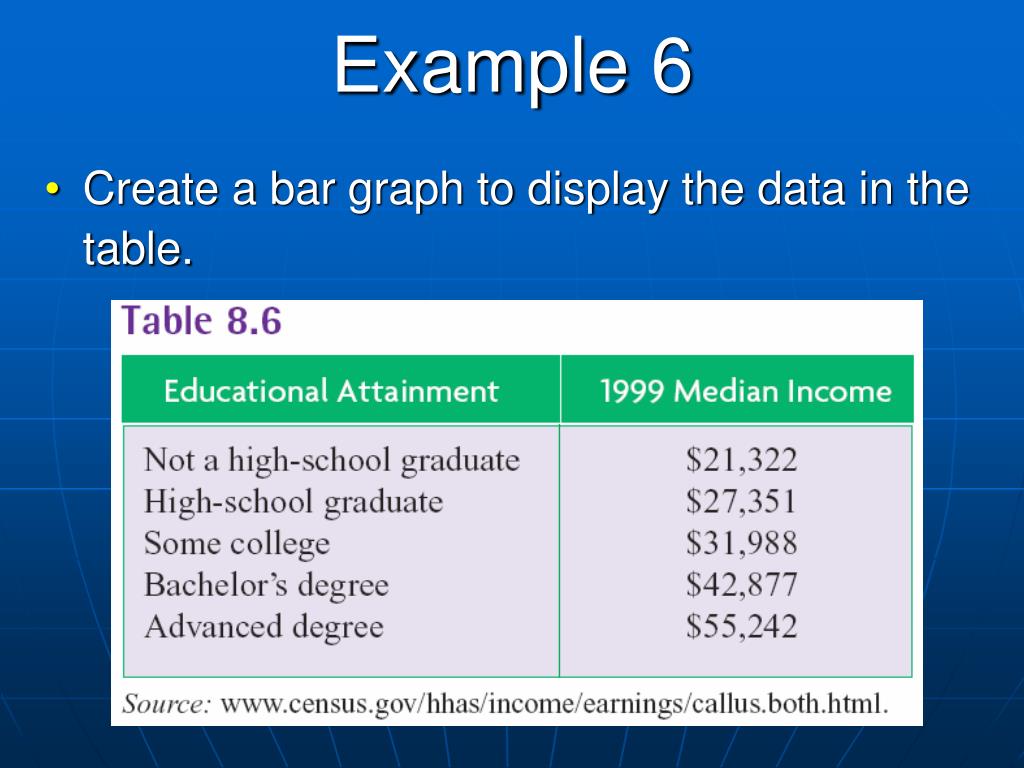 Example 6

• Create a bar graph to display the data in the table.

Table 8.6

| Educational Attainment | 1999 Median Income |
|---|---|
| Not a high-school graduate | \$21,322 |
| High-school graduate | \$27,351 |
| Some college | \$31,988 |
| Bachelor's degree | \$42,877 |
| Advanced degree | \$55,242 |

Source: www.census.gov/hhas/income/earnings/callus.both.html.